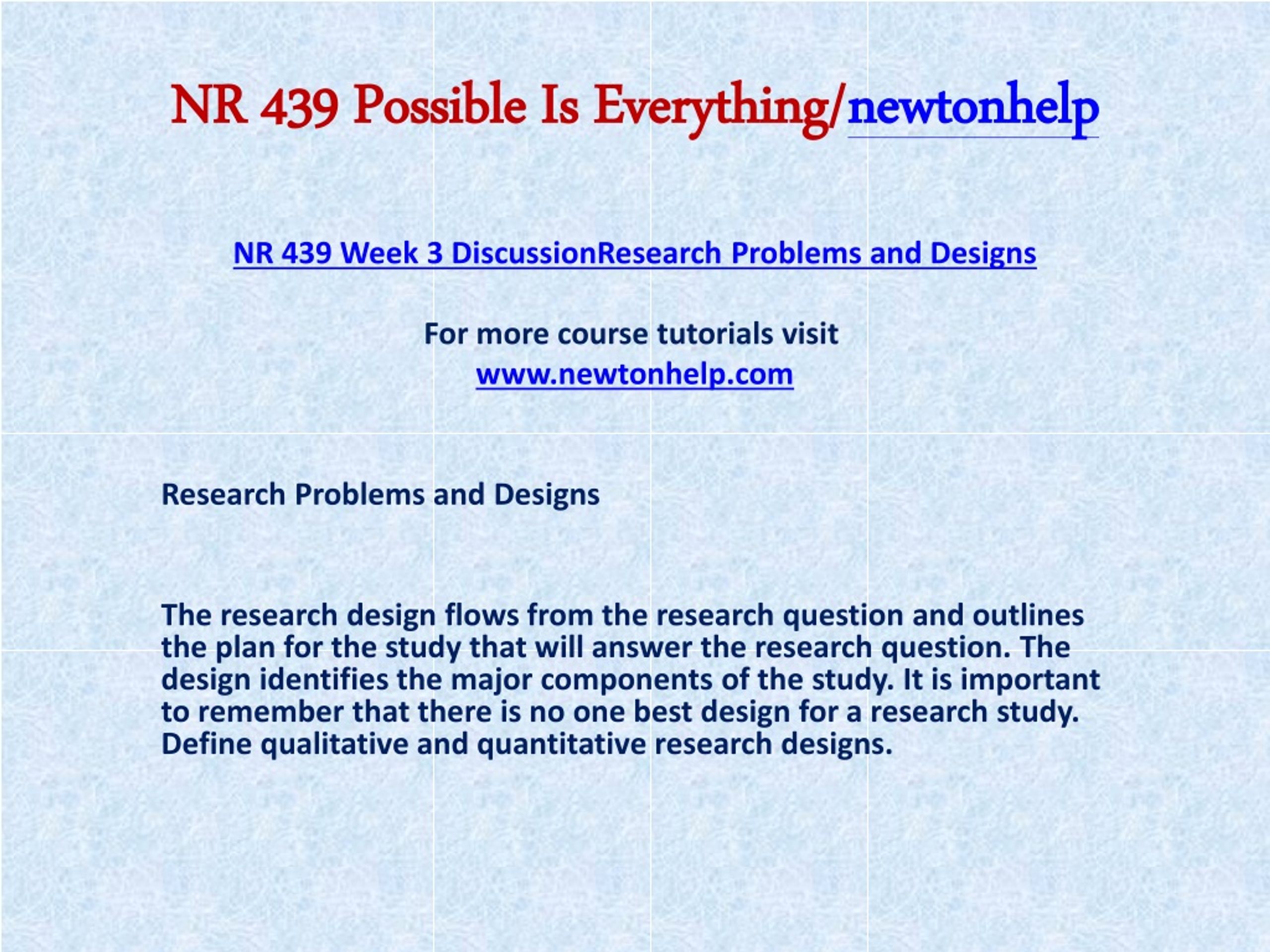 NR 439 Possible Is Everything/newtonhelp

NR 439 Week 3 DiscussionResearch Problems and Designs

For more course tutorials visit
www.newtonhelp.com

Research Problems and Designs

The research design flows from the research question and outlines the plan for the study that will answer the research question. The design identifies the major components of the study. It is important to remember that there is no one best design for a research study. Define qualitative and quantitative research designs.